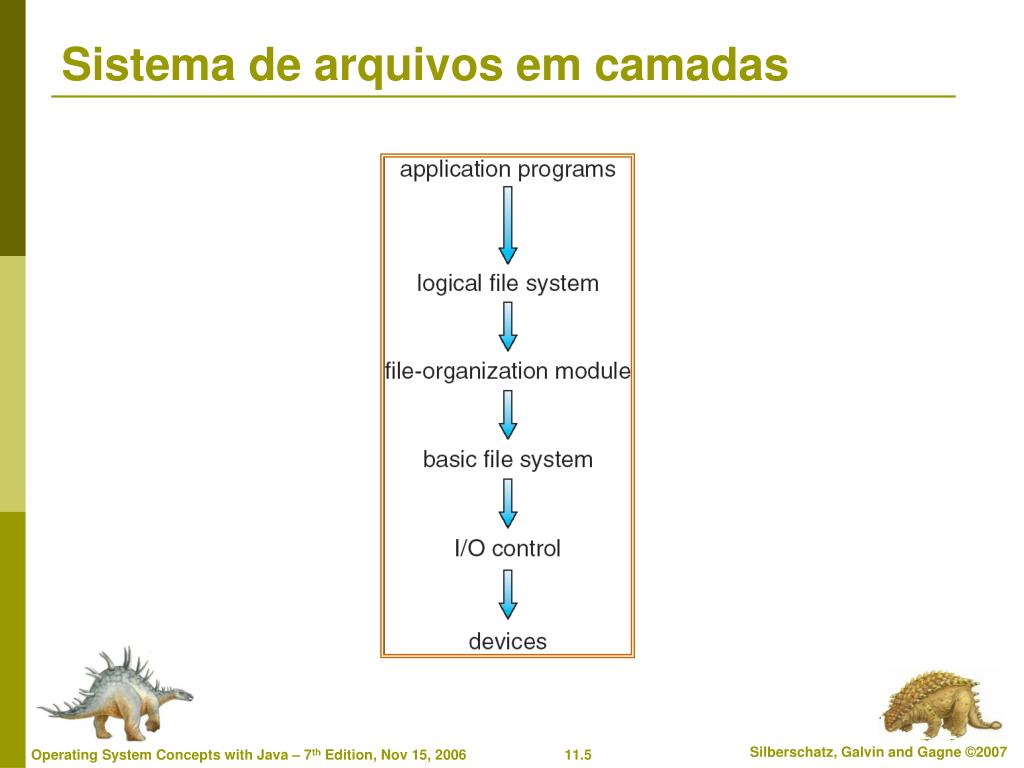 Sistema de arquivos em camadas

application programs

logical file system

file-organization module

basic file system

I/O control

devices

Operating System Concepts with Java – 7$^{th}$ Edition, Nov 15, 2006

11.5

Silberschatz, Galvin and Gagne ©2007